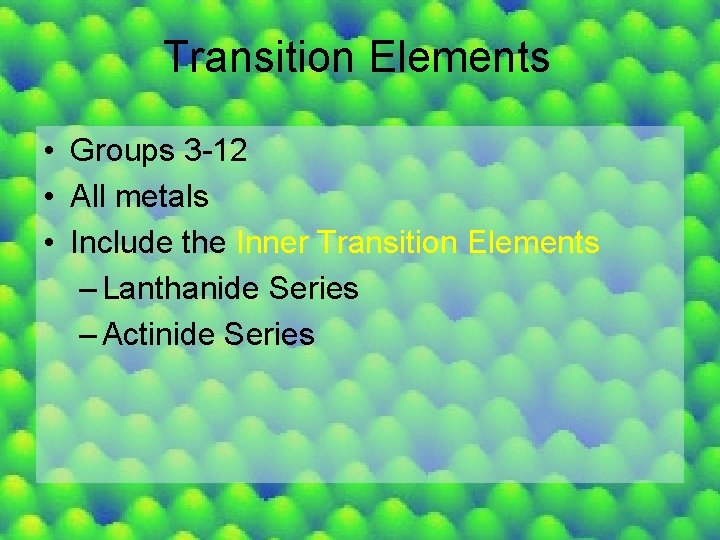 Transition Elements

• Groups 3-12
• All metals
• Include the Inner Transition Elements
– Lanthanide Series
– Actinide Series